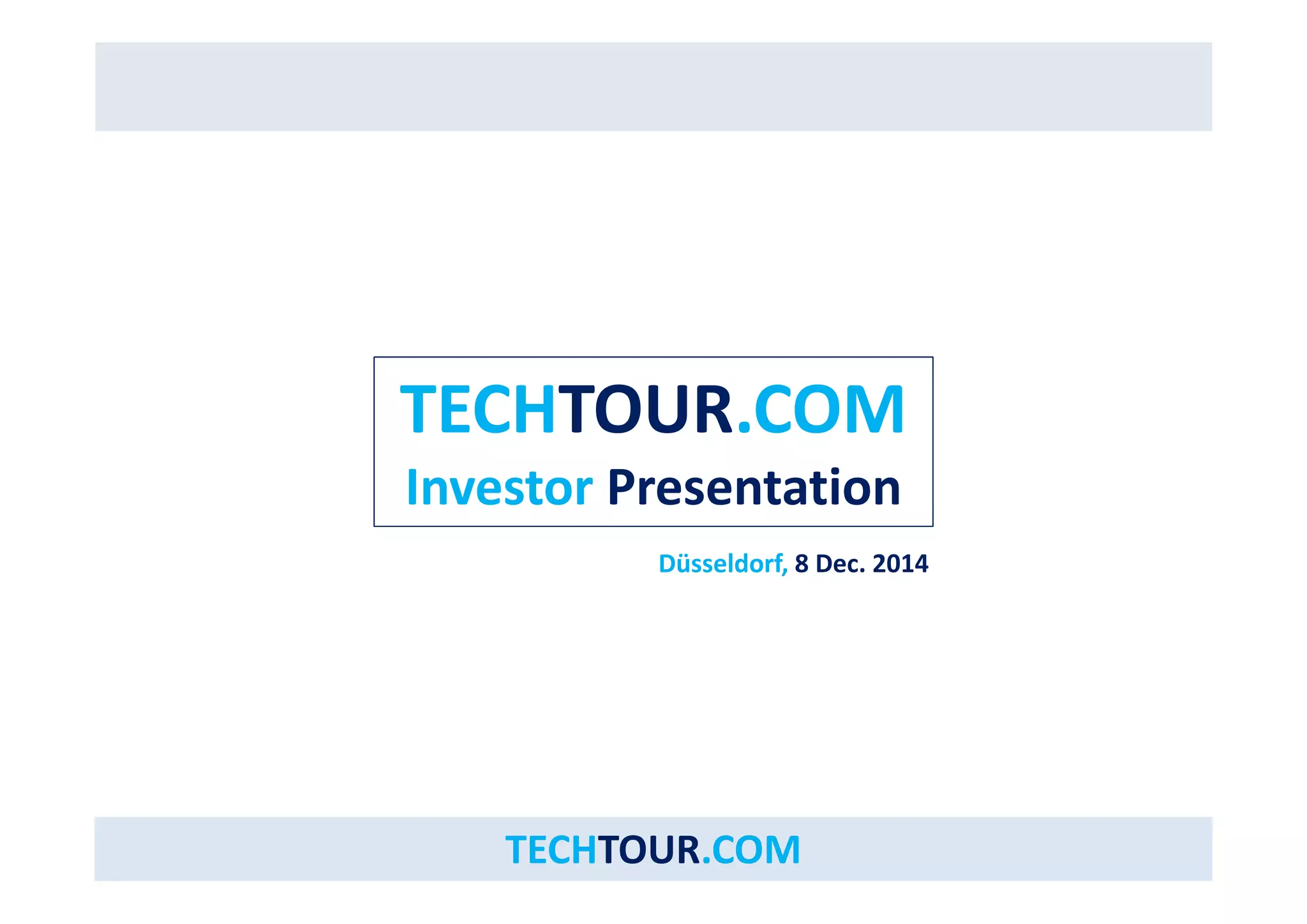 TECHTOUR.COM
Investor Presentation

Düsseldorf, 8 Dec. 2014

TECHTOUR.COM